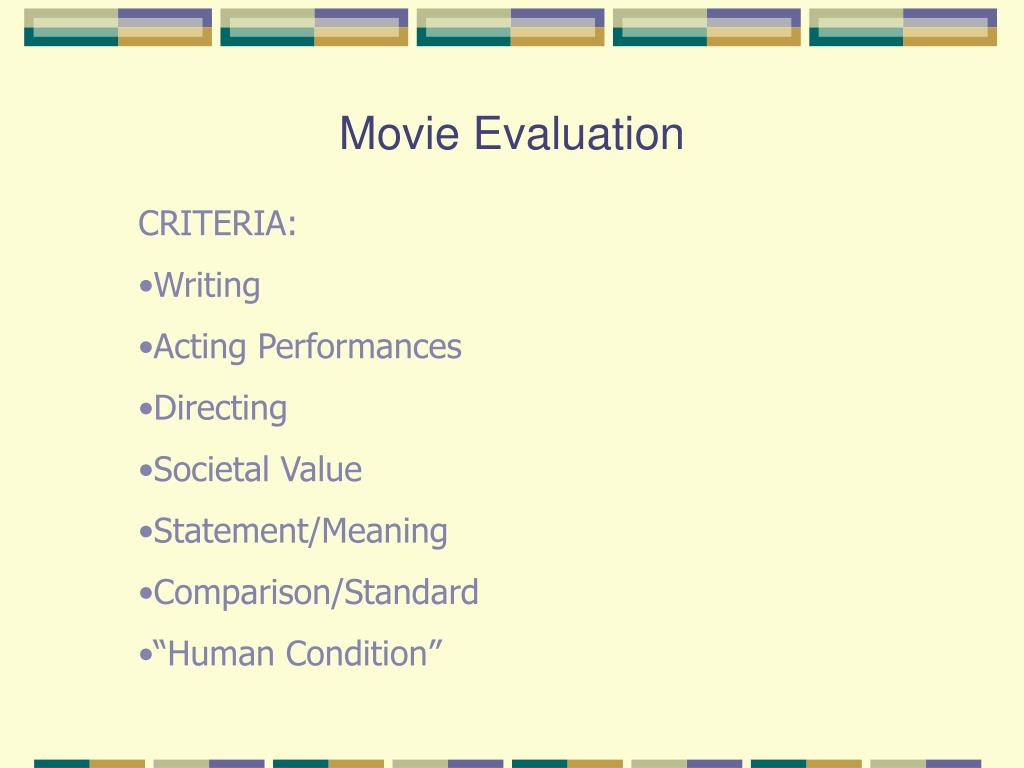 Movie Evaluation

CRITERIA:

•Writing

•Acting Performances

•Directing

•Societal Value

•Statement/Meaning

•Comparison/Standard

•“Human Condition”